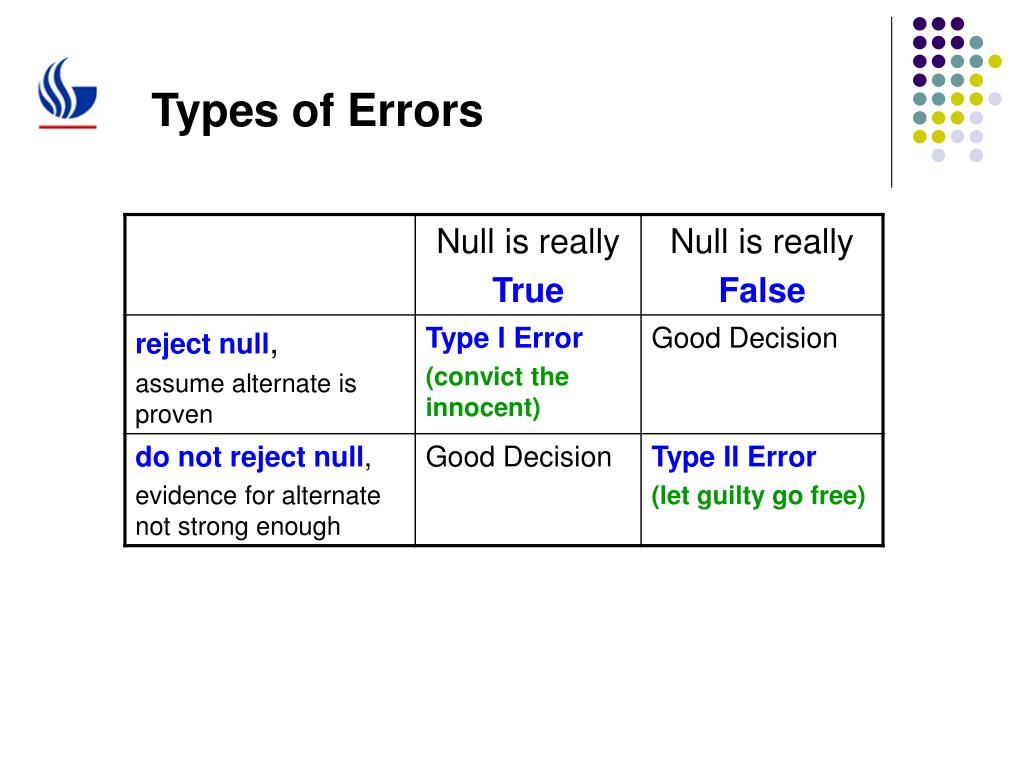 Types of Errors

| | Null is really True | Null is really False |
|---|---|---|
| reject null, assume alternate is proven | Type I Error (convict the innocent) | Good Decision |
| do not reject null, evidence for alternate not strong enough | Good Decision | Type II Error (let guilty go free) |